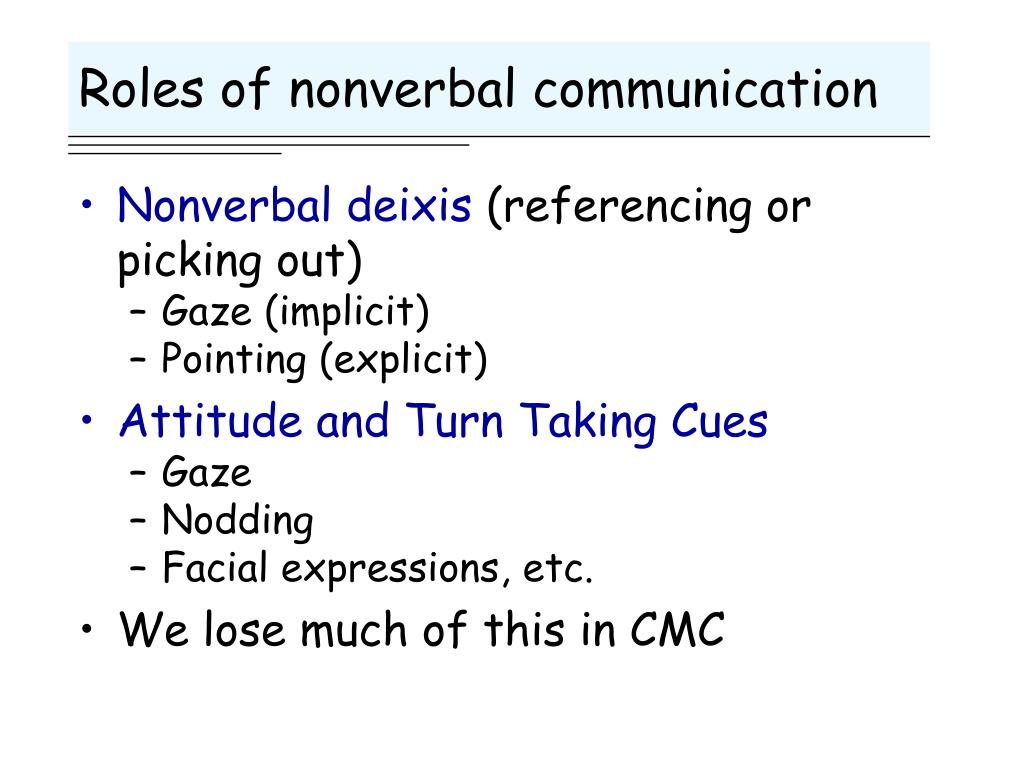 Roles of nonverbal communication

• Nonverbal deixis (referencing or picking out)
 – Gaze (implicit)
 – Pointing (explicit)
• Attitude and Turn Taking Cues
 – Gaze
 – Nodding
 – Facial expressions, etc.
• We lose much of this in CMC